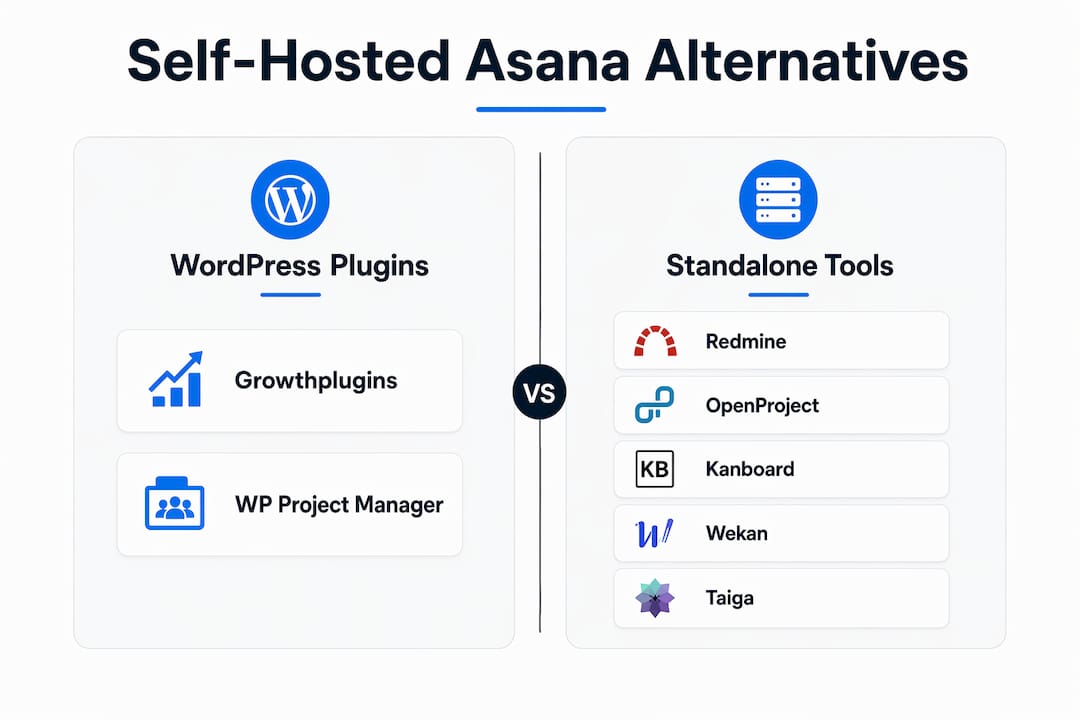 Self-Hosted Asana Alternatives

WordPress Plugins

Growthplugins

WP Project Manager

VS

Standalone Tools

Redmine

OpenProject

KB Kanboard

Wekan

Taiga